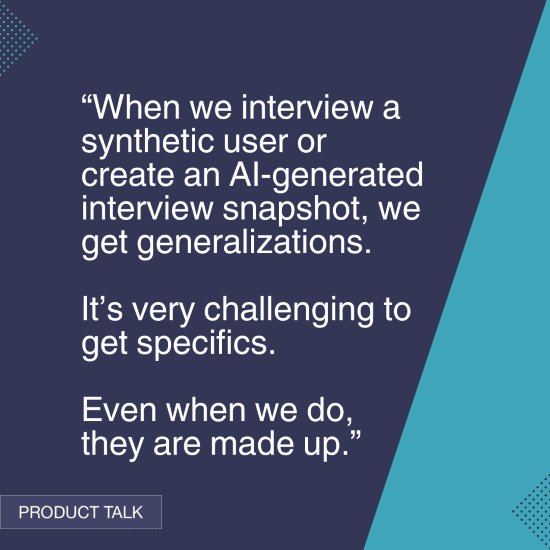 “When we interview a synthetic user or create an AI-generated interview snapshot, we get generalizations.

It’s very challenging to get specifics.

Even when we do, they are made up.”

PRODUCT TALK